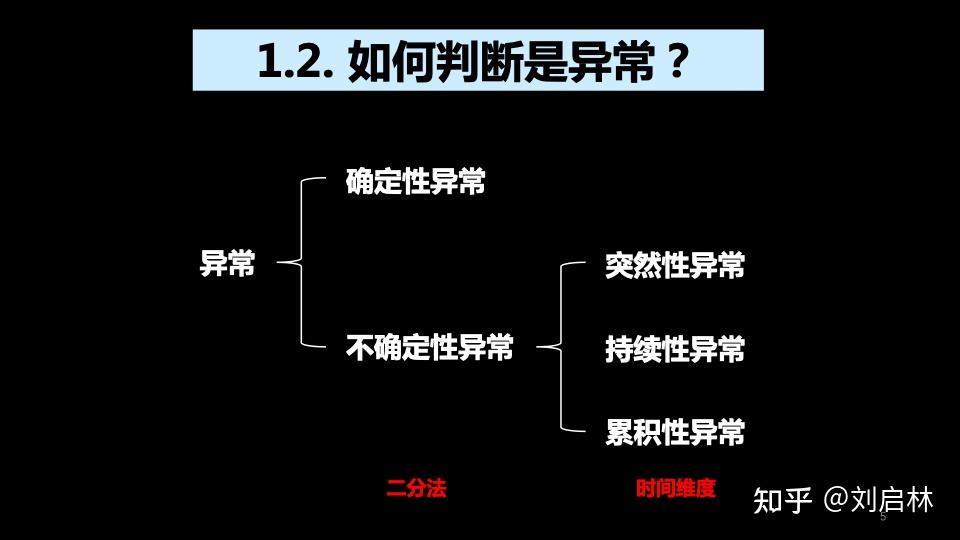 1.2. 如何判断是异常？

异常

确定性异常

不确定性异常

突然性异常

持续性异常

累积性异常

二分法

时间维度

知乎 @刘启林

5